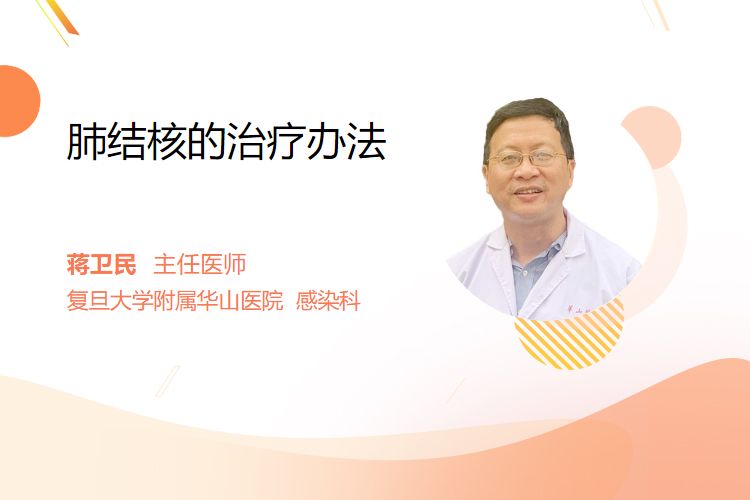 肺结核的治疗办法

蒋卫民 主任医师
复旦大学附属华山医院 感染科